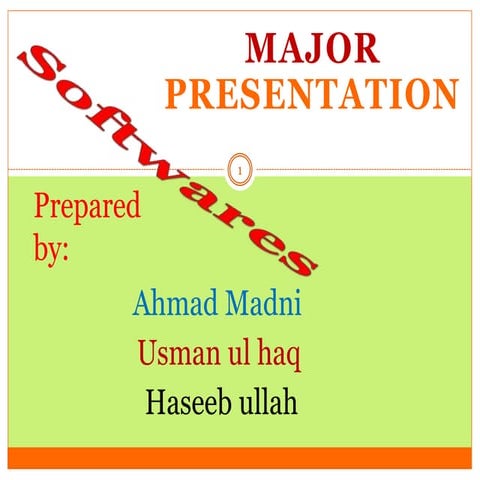 MAJOR PRESENTATION

Softwares

1

Prepared by:

Ahmad Madni

Usman ul haq

Haseeb ullah